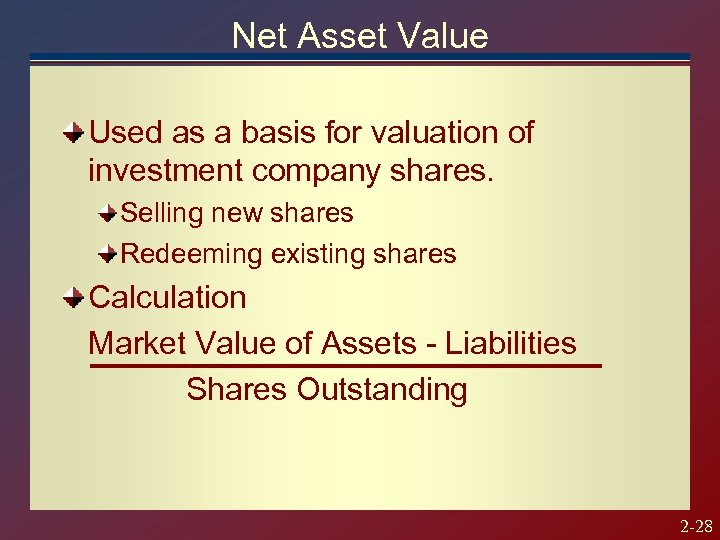 Net Asset Value

Used as a basis for valuation of investment company shares.

Selling new shares

Redeeming existing shares

Calculation

$\frac{\text{Market Value of Assets - Liabilities}}{\text{Shares Outstanding}}$

2-28